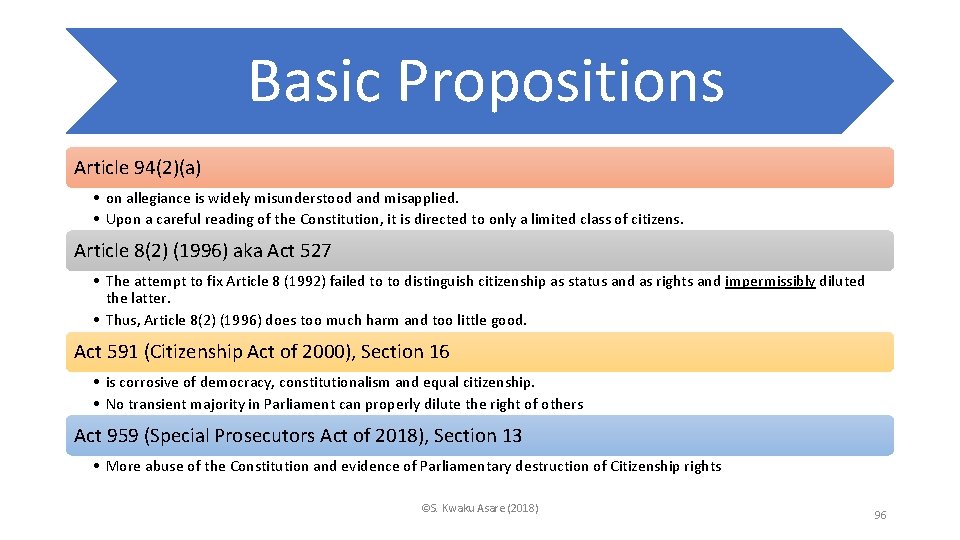 Basic Propositions

Article 94(2)(a)

• on allegiance is widely misunderstood and misapplied.
• Upon a careful reading of the Constitution, it is directed to only a limited class of citizens.

Article 8(2) (1996) aka Act 527

• The attempt to fix Article 8 (1992) failed to to distinguish citizenship as status and as rights and impermissibly diluted the latter.
• Thus, Article 8(2) (1996) does too much harm and too little good.

Act 591 (Citizenship Act of 2000), Section 16

• is corrosive of democracy, constitutionalism and equal citizenship.
• No transient majority in Parliament can properly dilute the right of others

Act 959 (Special Prosecutors Act of 2018), Section 13

• More abuse of the Constitution and evidence of Parliamentary destruction of Citizenship rights

©S. Kwaku Asare (2018)

96